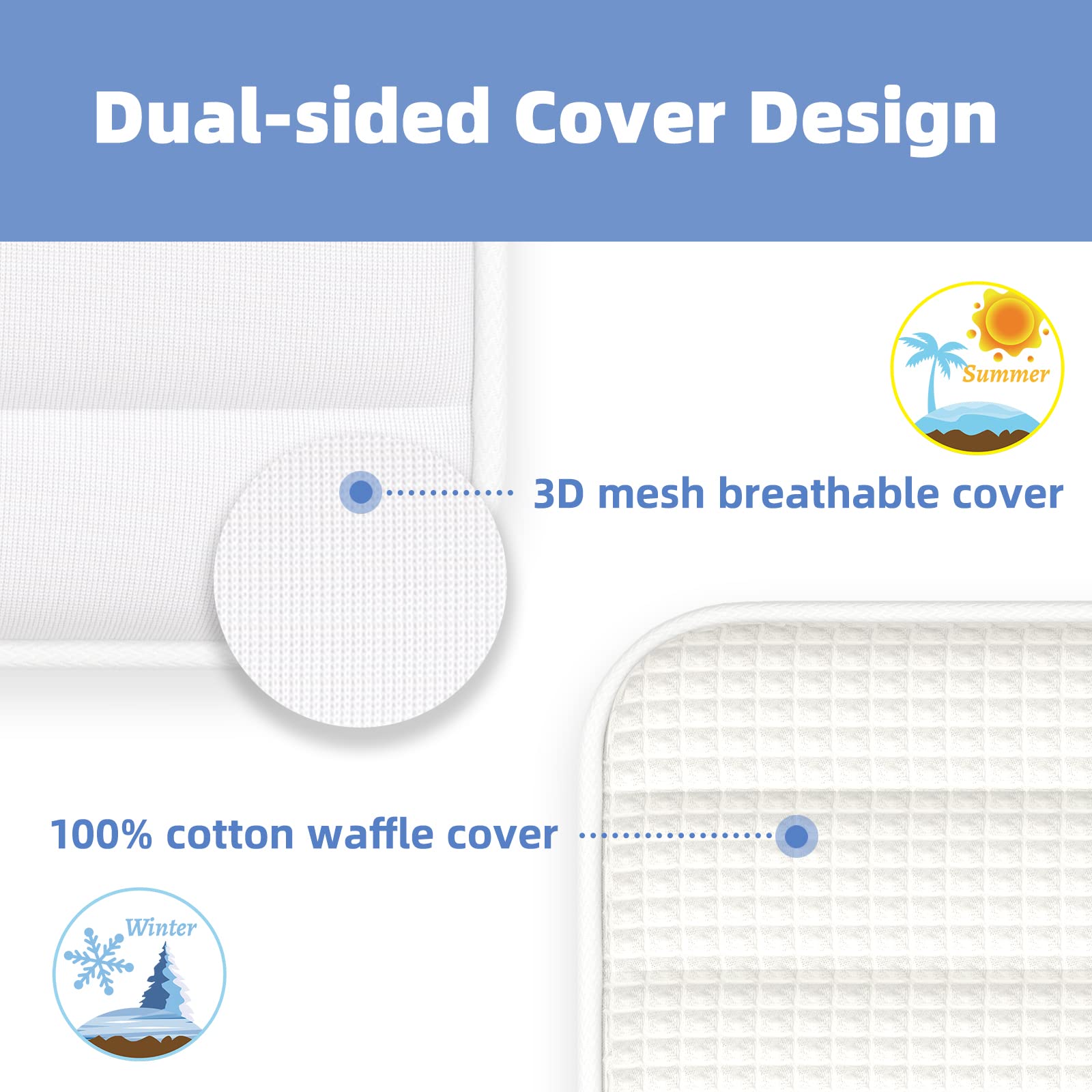 Dual-sided Cover Design

Summer

3D mesh breathable cover

100% cotton waffle cover

Winter